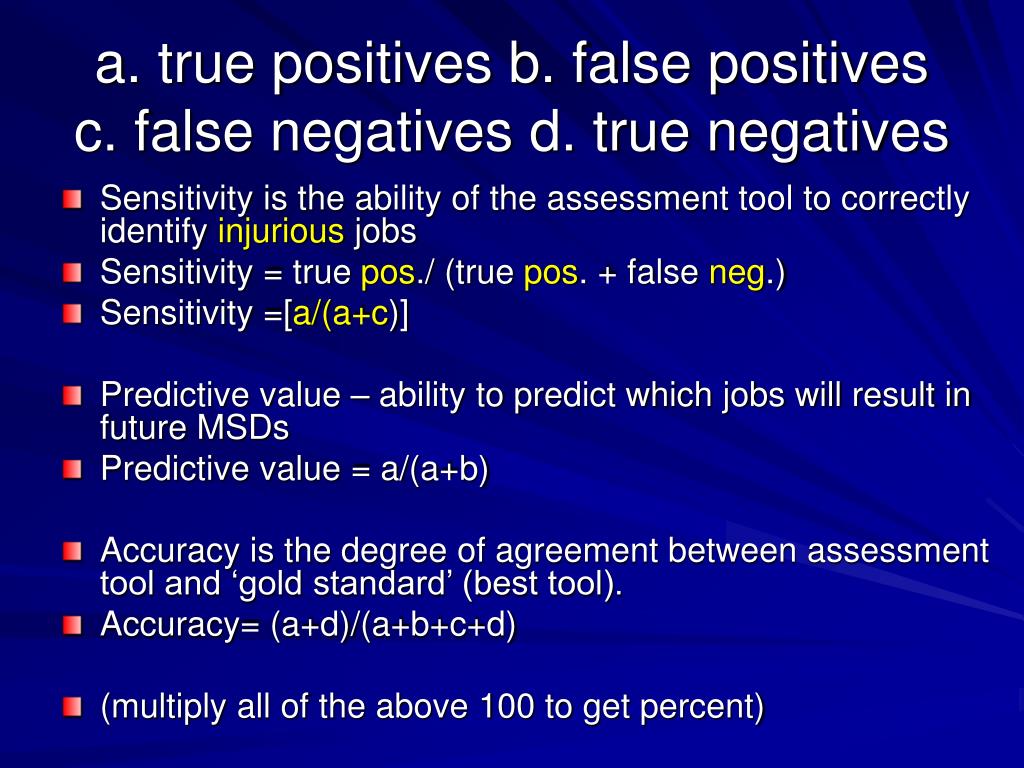 a. true positives b. false positives c. false negatives d. true negatives

Sensitivity is the ability of the assessment tool to correctly identify injurious jobs

Sensitivity = true pos./ (true pos. + false neg.)

Sensitivity =[a/(a+c)]

Predictive value – ability to predict which jobs will result in future MSDs

Predictive value = a/(a+b)

Accuracy is the degree of agreement between assessment tool and ‘gold standard’ (best tool).

Accuracy= (a+d)/(a+b+c+d)

(multiply all of the above 100 to get percent)